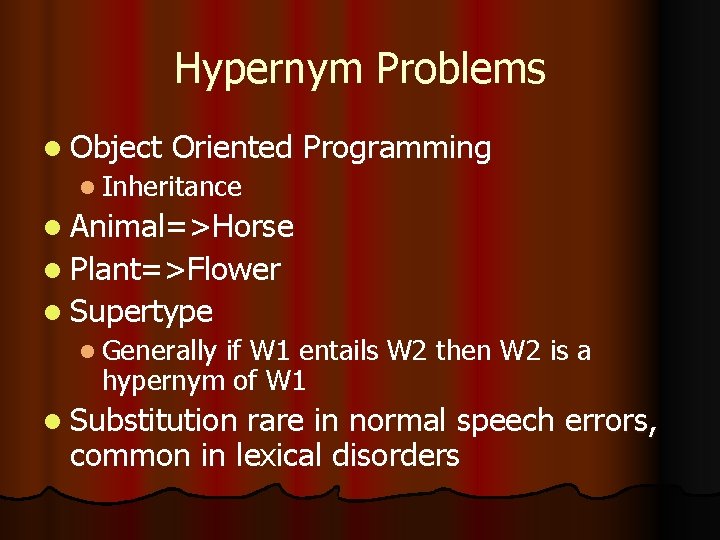 Hypernym Problems

- Object Oriented Programming
  - Inheritance
- Animal=>Horse
- Plant=>Flower
- Supertype
  - Generally if W1 entails W2 then W2 is a hypernym of W1
- Substitution rare in normal speech errors, common in lexical disorders